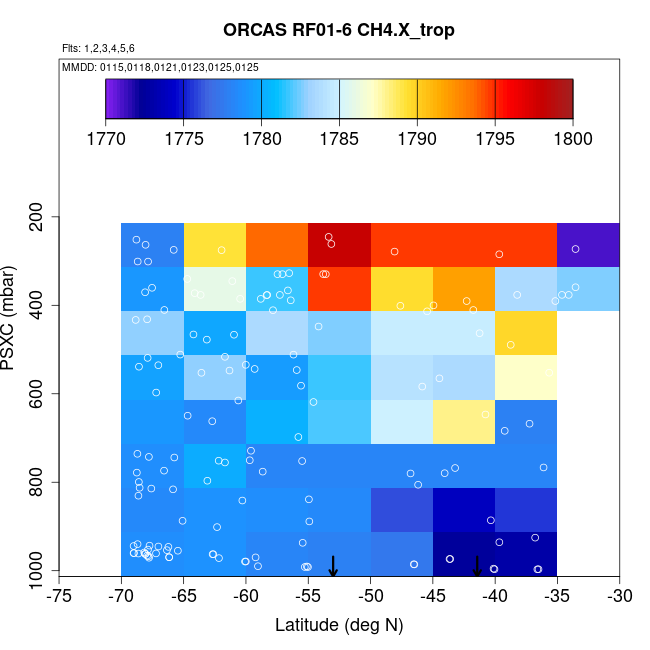 ORCAS RF01-6 CH4.X_trop

Flts: 1,2,3,4,5,6

MMDD: 0115,0118,0121,0123,0125,0125

1770 1775 1780 1785 1790 1795 1800

PSXC (mbar)

200
400
600
800
1000

-75 -70 -65 -60 -55 -50 -45 -40 -35 -30

Latitude (deg N)